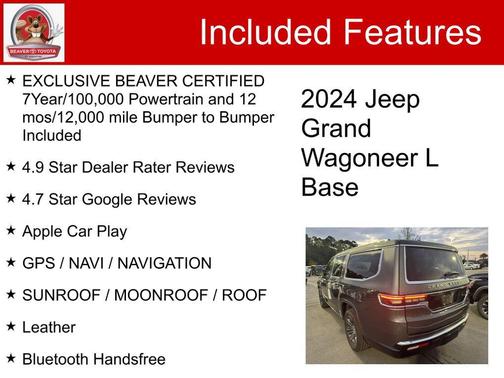 BEAVER TOYOTA

Included Features

★ EXCLUSIVE BEAVER CERTIFIED 7Year/100,000 Powertrain and 12 mos/12,000 mile Bumper to Bumper Included

★ 4.9 Star Dealer Rater Reviews

★ 4.7 Star Google Reviews

★ Apple Car Play

★ GPS / NAVI / NAVIGATION

★ SUNROOF / MOONROOF / ROOF

★ Leather

★ Bluetooth Handsfree

2024 Jeep Grand Wagoneer L Base